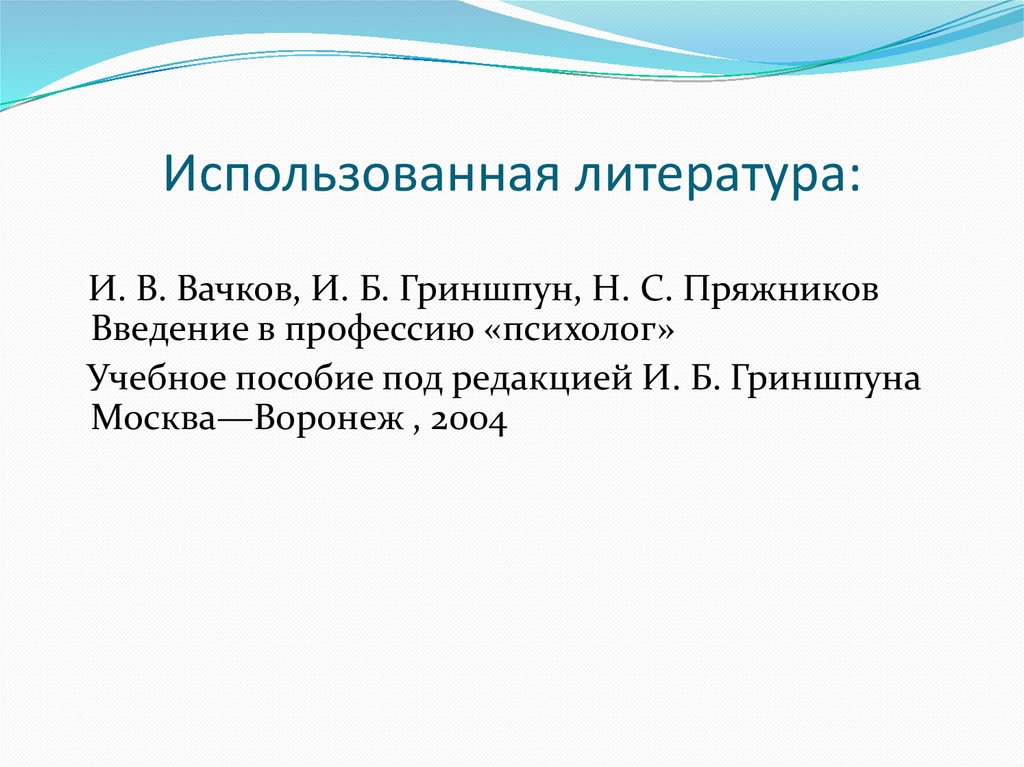 Использованная литература:

И. В. Вачков, И. Б. Гриншпун, Н. С. Пряжников Введение в профессию «психолог»

Учебное пособие под редакцией И. Б. Гриншпуна Москва—Воронеж , 2004